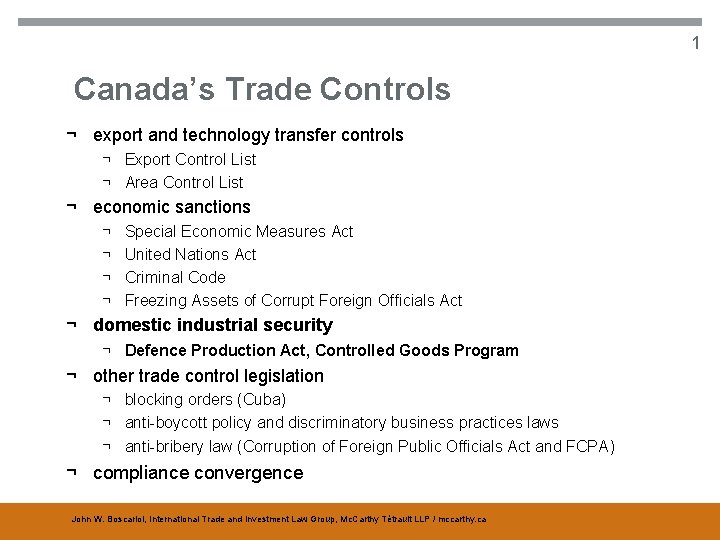 1

Canada's Trade Controls

¬ export and technology transfer controls
  ¬ Export Control List
  ¬ Area Control List
¬ economic sanctions
  ¬ Special Economic Measures Act
  ¬ United Nations Act
  ¬ Criminal Code
  ¬ Freezing Assets of Corrupt Foreign Officials Act
¬ domestic industrial security
  ¬ Defence Production Act, Controlled Goods Program
¬ other trade control legislation
  ¬ blocking orders (Cuba)
  ¬ anti-boycott policy and discriminatory business practices laws
  ¬ anti-bribery law (Corruption of Foreign Public Officials Act and FCPA)
¬ compliance convergence

John W. Boscariol, International Trade and Investment Law Group, McCarthy Tétrault LLP / mccarthy.ca